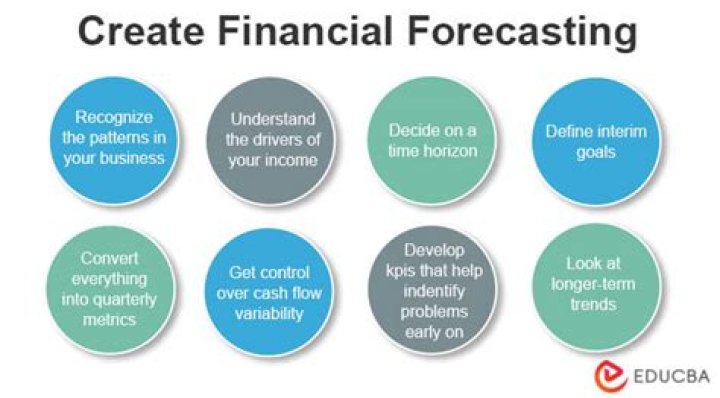 Create Financial Forecasting

Recognize the patterns in your business

Understand the drivers of your income

Decide on a time horizon

Define interim goals

Convert everything into quarterly metrics

Get control over cash flow variability

Develop kpis that help indentify problems early on

Look at longer-term trends

EDUCBA